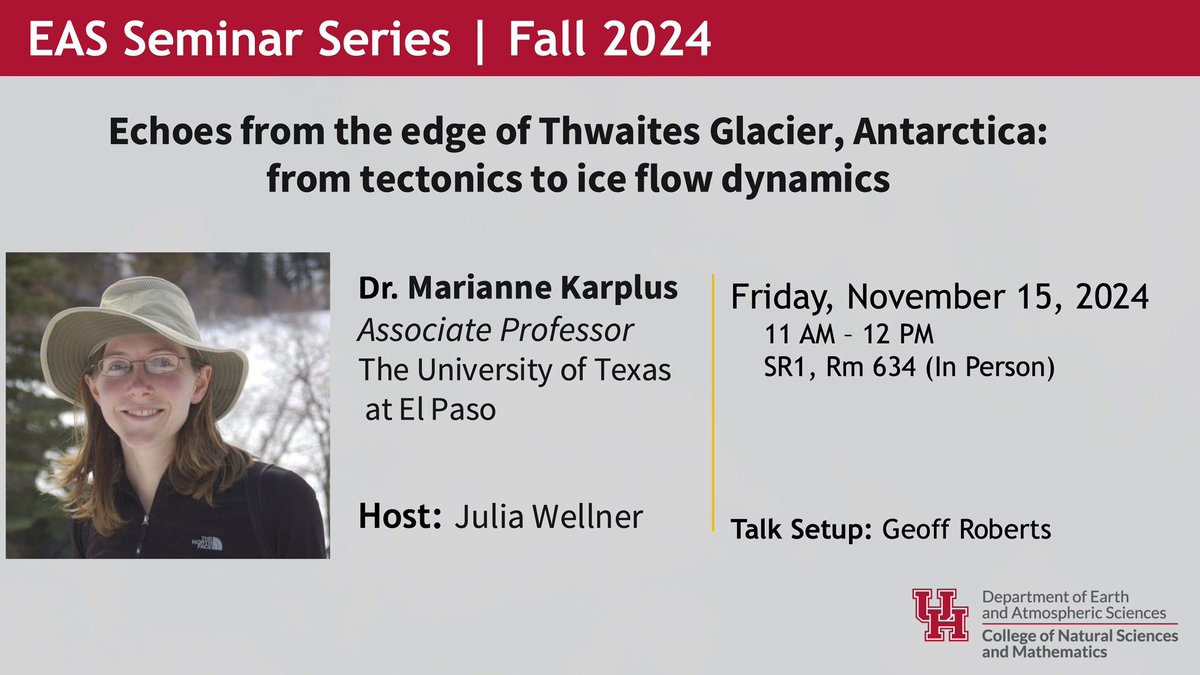 EAS Seminar Series | Fall 2024

Echoes from the edge of Thwaites Glacier, Antarctica: from tectonics to ice flow dynamics

THE NORTH FACE

Dr. Marianne Karplus
Associate Professor
The University of Texas at El Paso

Host: Julia Wellner

Friday, November 15, 2024
11 AM – 12 PM
SR1, Rm 634 (In Person)

Talk Setup: Geoff Roberts

UH
Department of Earth and Atmospheric Sciences
College of Natural Sciences and Mathematics